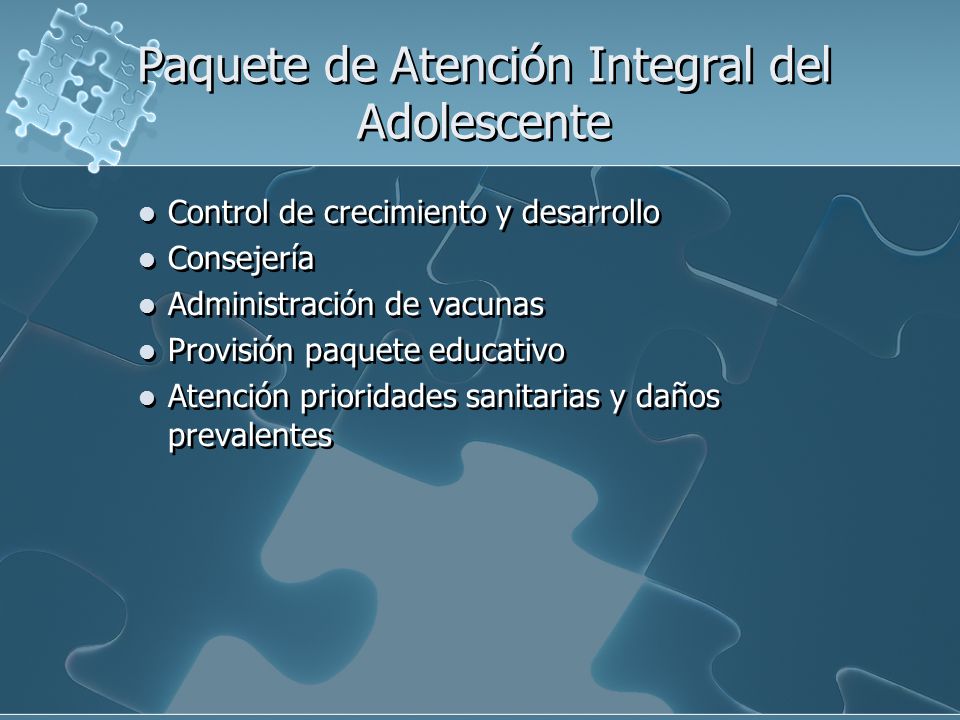 Paquete de Atención Integral del Adolescente

- Control de crecimiento y desarrollo
- Consejería
- Administración de vacunas
- Provisión paquete educativo
- Atención prioridades sanitarias y daños prevalentes